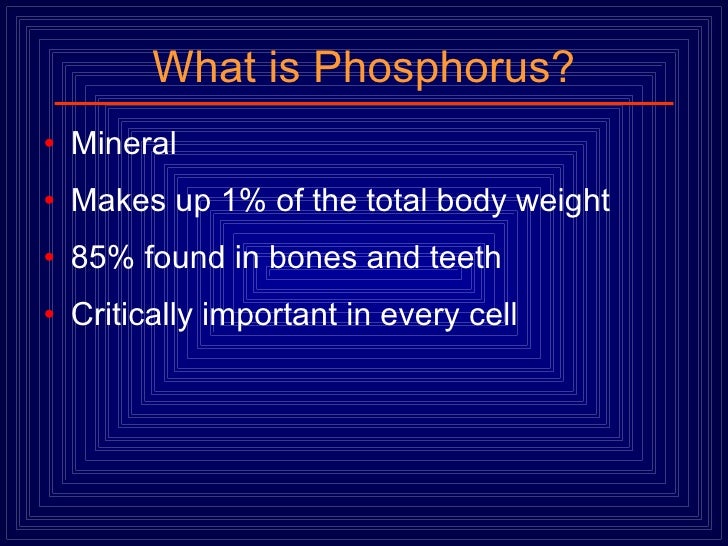 What is Phosphorus?

• Mineral
• Makes up 1% of the total body weight
• 85% found in bones and teeth
• Critically important in every cell